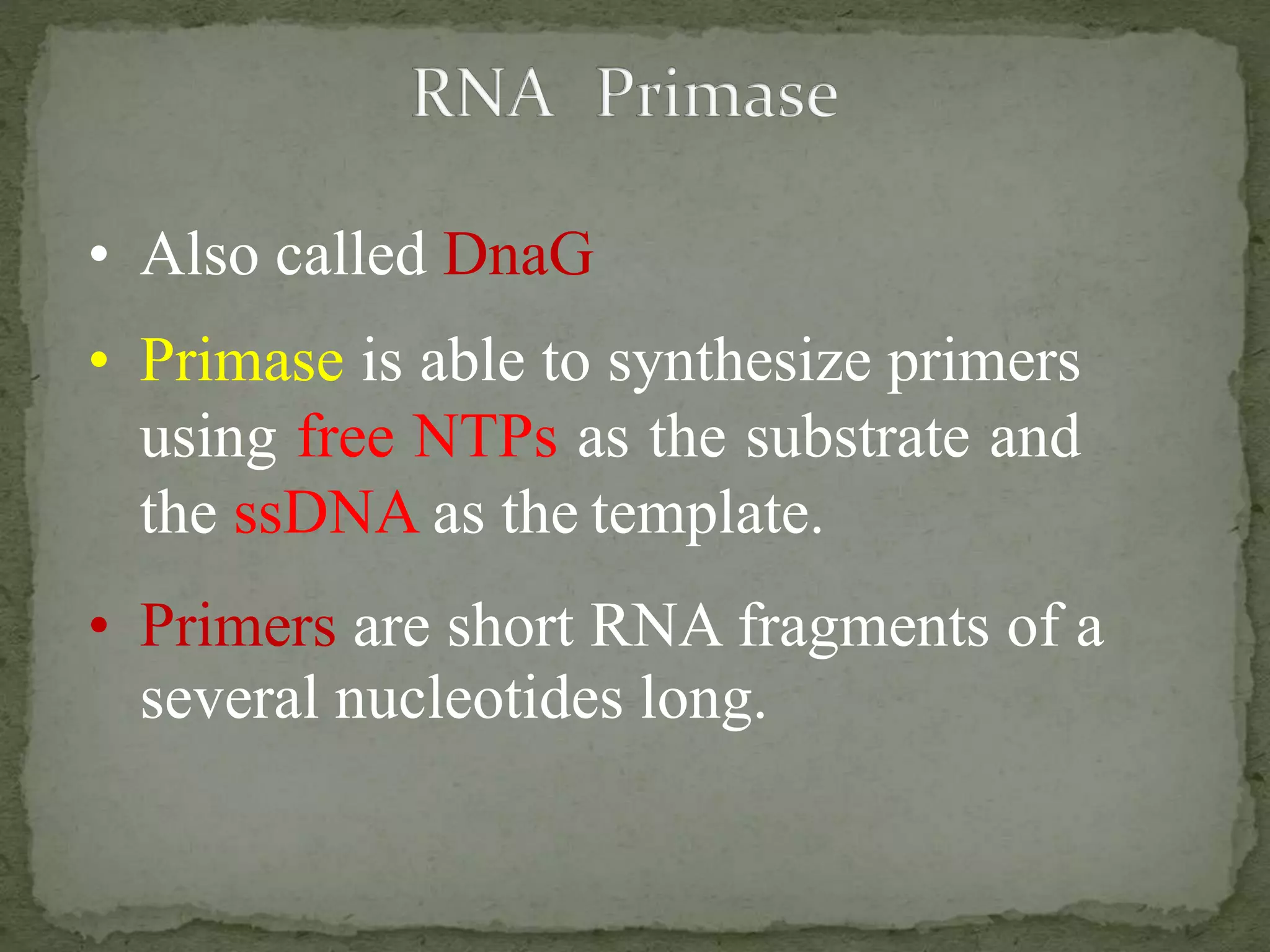 RNA Primase

• Also called DnaG

• Primase is able to synthesize primers using free NTPs as the substrate and the ssDNA as the template.

• Primers are short RNA fragments of a several nucleotides long.